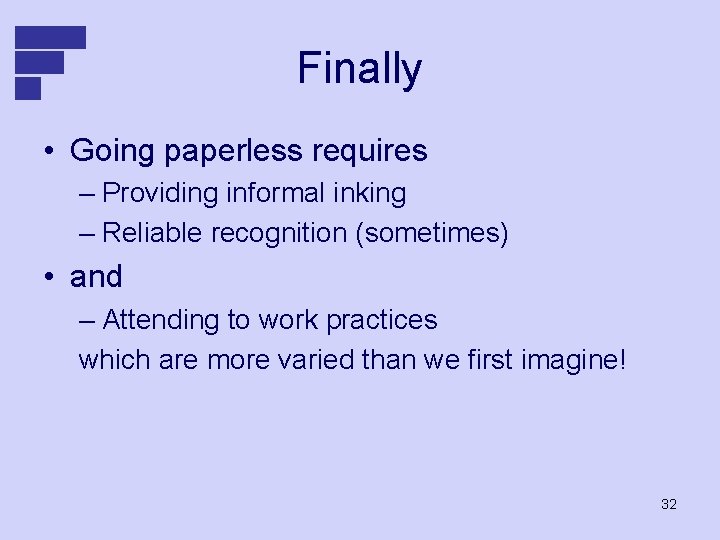 Finally

• Going paperless requires
– Providing informal inking
– Reliable recognition (sometimes)

• and
– Attending to work practices
which are more varied than we first imagine!

32